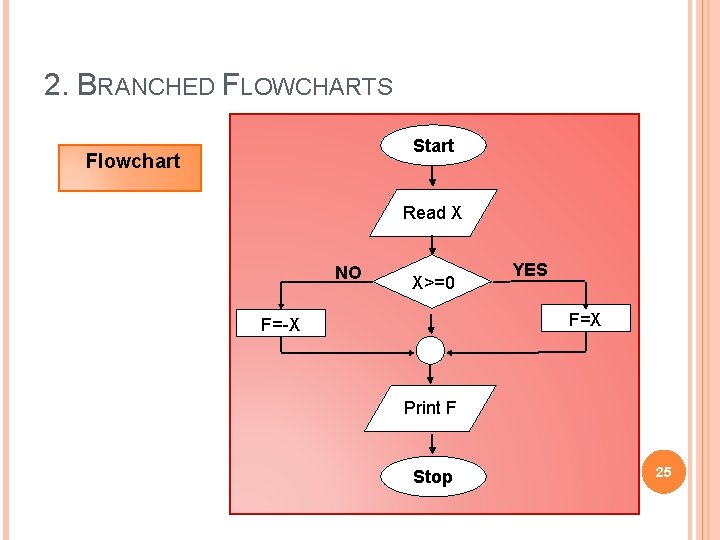 2. BRANCHED FLOWCHARTS

Flowchart

Start

Read X

NO

X>=0

YES

F=-X

F=X

Print F

Stop

25